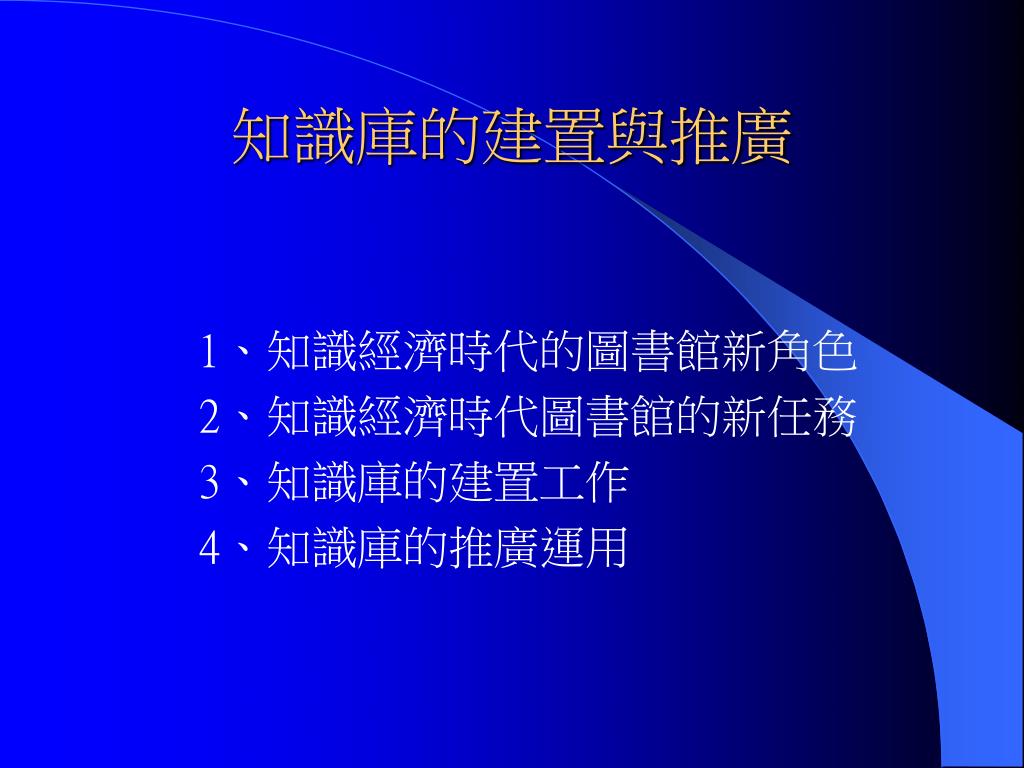 知識庫的建置與推廣

1、知識經濟時代的圖書館新角色
2、知識經濟時代圖書館的新任務
3、知識庫的建置工作
4、知識庫的推廣運用